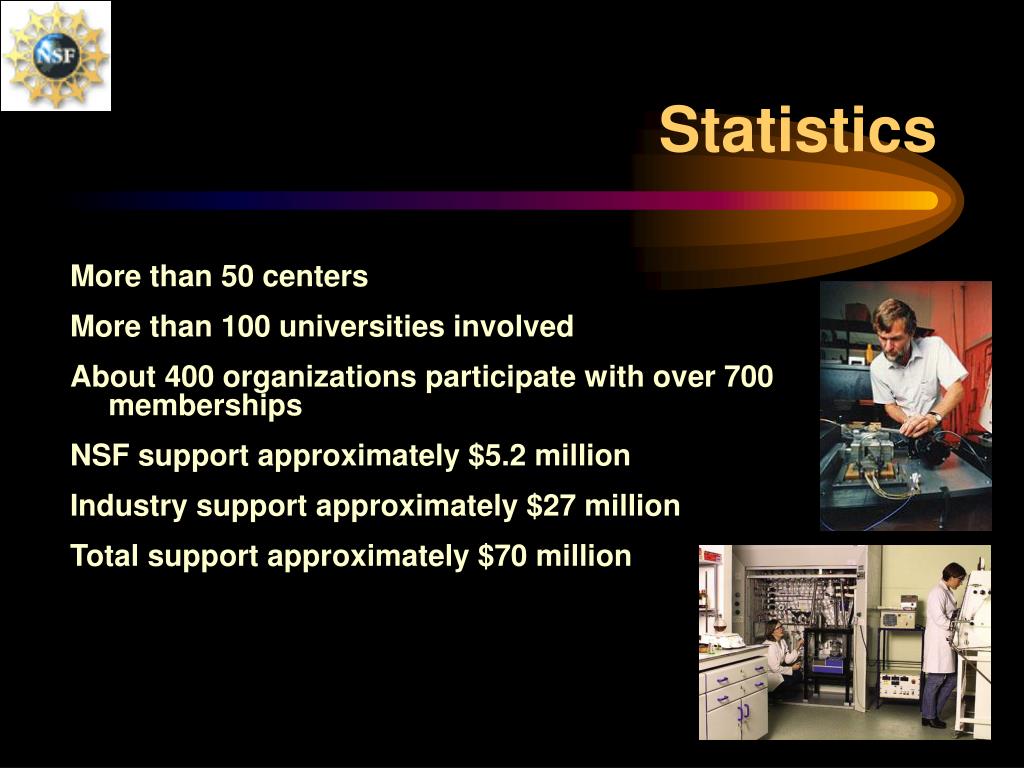 NSF

Statistics

More than 50 centers

More than 100 universities involved

About 400 organizations participate with over 700 memberships

NSF support approximately \$5.2 million

Industry support approximately \$27 million

Total support approximately \$70 million